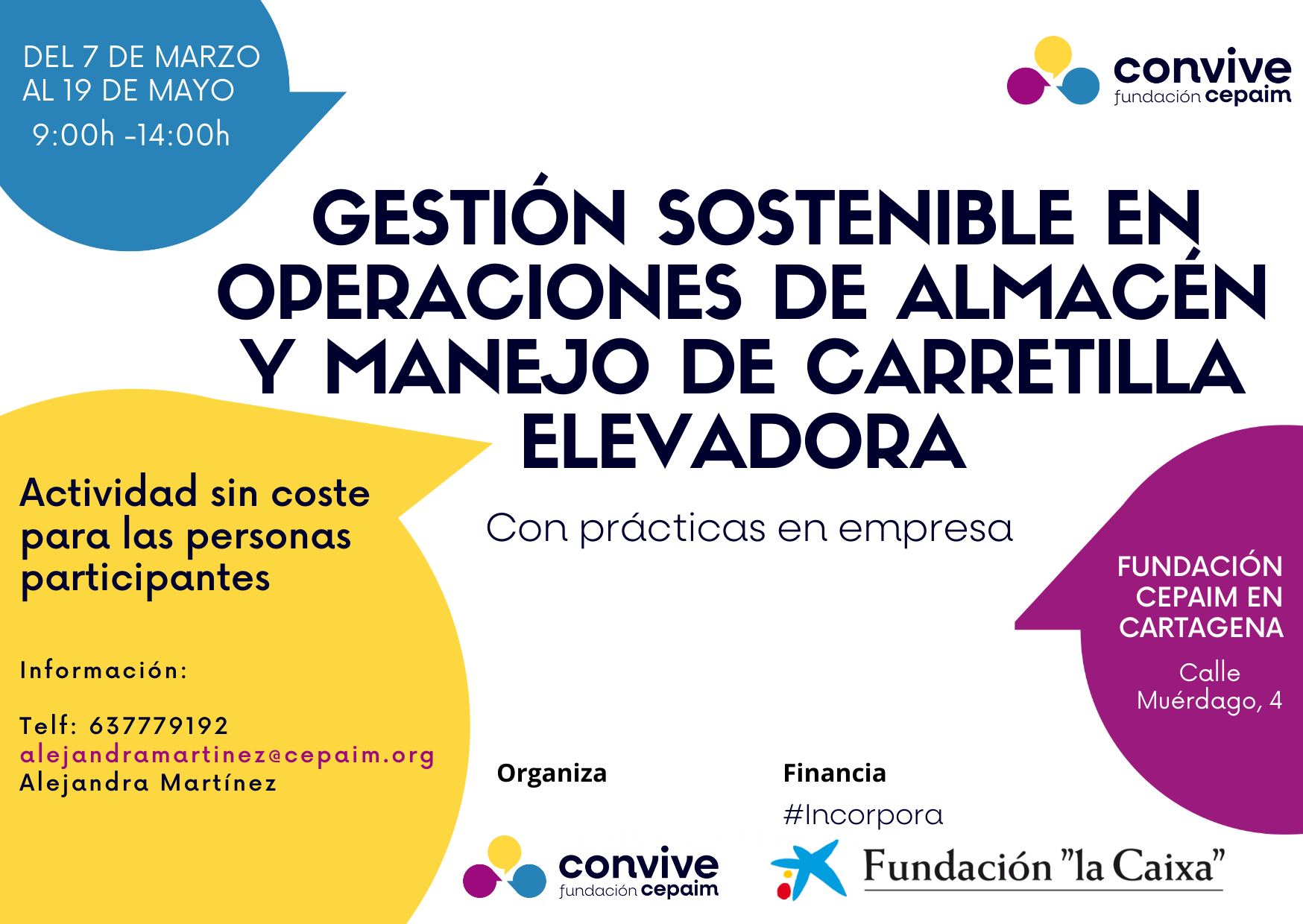 DEL 7 DE MARZO
AL 19 DE MAYO
9:00h -14:00h

convive
fundación cepaim

GESTIÓN SOSTENIBLE EN OPERACIONES DE ALMACÉN Y MANEJO DE CARRETILLA ELEVADORA

Con prácticas en empresa

Actividad sin coste para las personas participantes

Información:

Telf: 637779192
alejandramartinez@cepaim.org
Alejandra Martínez

FUNDACIÓN CEPAIM EN CARTAGENA
Calle Muérdago, 4

Organiza

convive
fundación cepaim

Financia
#Incorpora
Fundación "la Caixa"